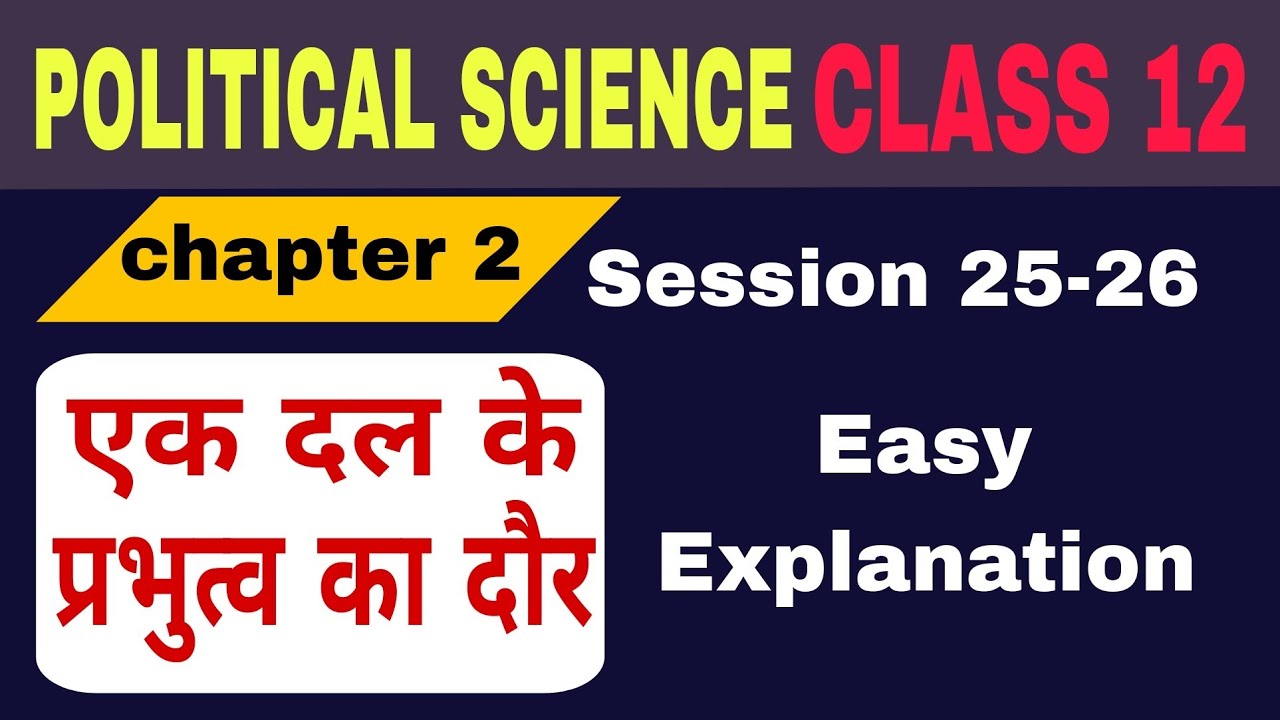 POLITICAL SCIENCE CLASS 12

chapter 2

Session 25-26

एक दल के प्रभुत्व का दौर

Easy Explanation